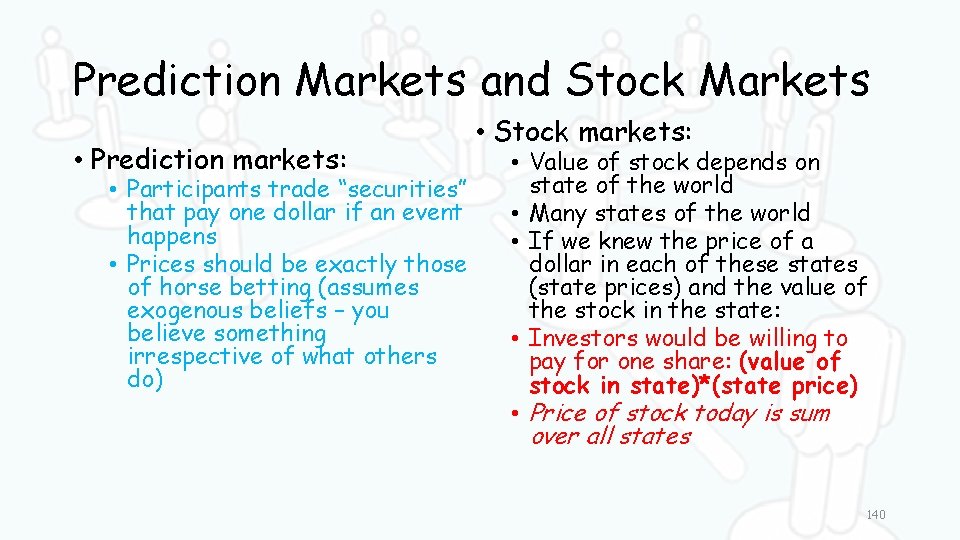 Prediction Markets and Stock Markets

• Prediction markets:
• Participants trade "securities" that pay one dollar if an event happens
• Prices should be exactly those of horse betting (assumes exogenous beliefs – you believe something irrespective of what others do)

• Stock markets:
• Value of stock depends on state of the world
• Many states of the world
• If we knew the price of a dollar in each of these states (state prices) and the value of the stock in the state:
• Investors would be willing to pay for one share: (value of stock in state)*(state price)
• Price of stock today is sum over all states

140